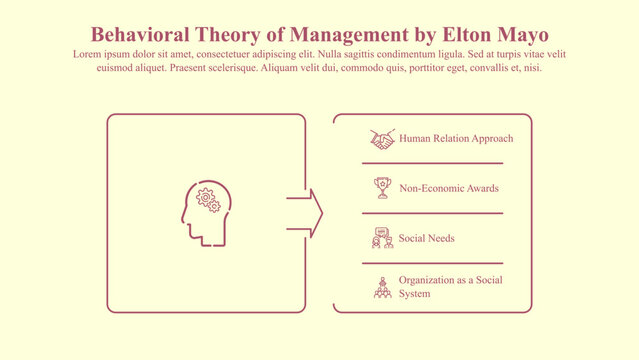 Behavioral Theory of Management by Elton Mayo

Lorem ipsum dolor sit amet, consectetuer adipiscing elit. Nulla sagittis condimentum ligula. Sed at turpis vitae velit euismod aliquet. Praesent scelerisque. Aliquam velit dui, commodo quis, porttitor eget, convallis et, nisi.

Human Relation Approach

Non-Economic Awards

Social Needs

Organization as a Social System